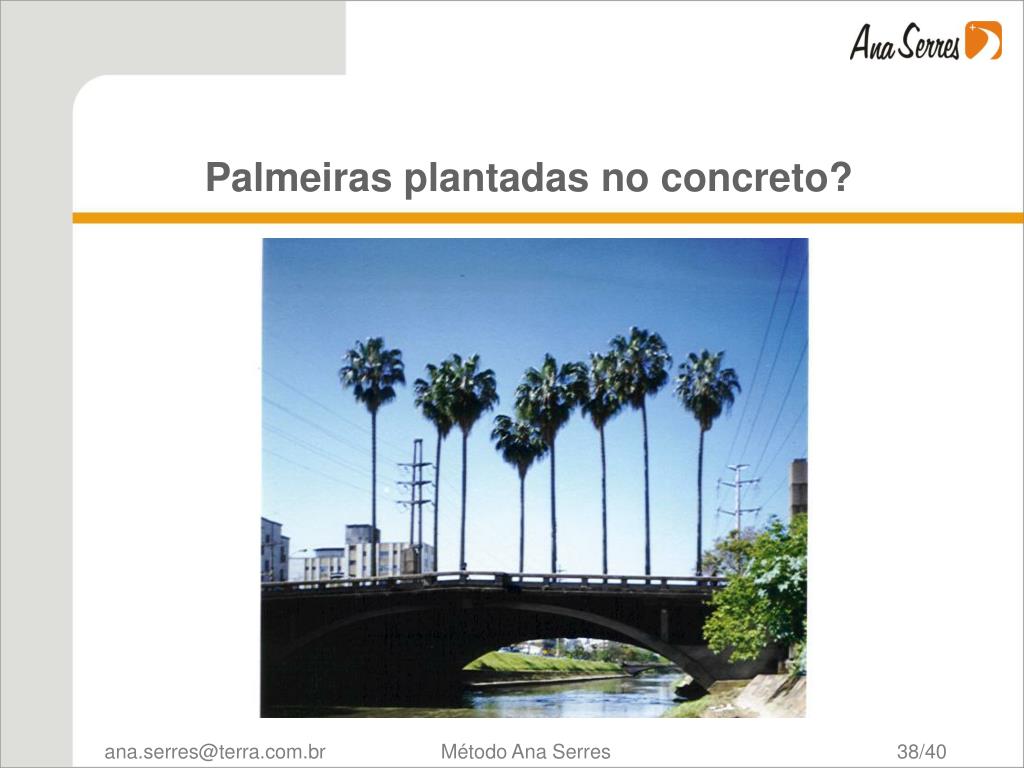 Ana Serres

Palmeiras plantadas no concreto?

ana.serres@terra.com.br

Método Ana Serres

38/40